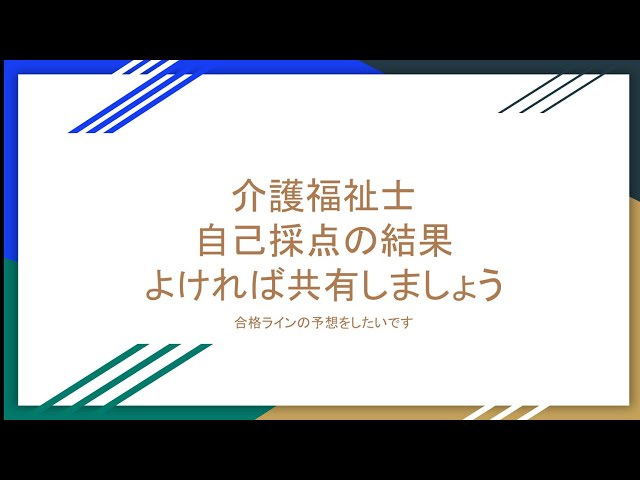 介護福祉士
自己採点の結果
よければ共有しましょう

合格ラインの予想をしたいです